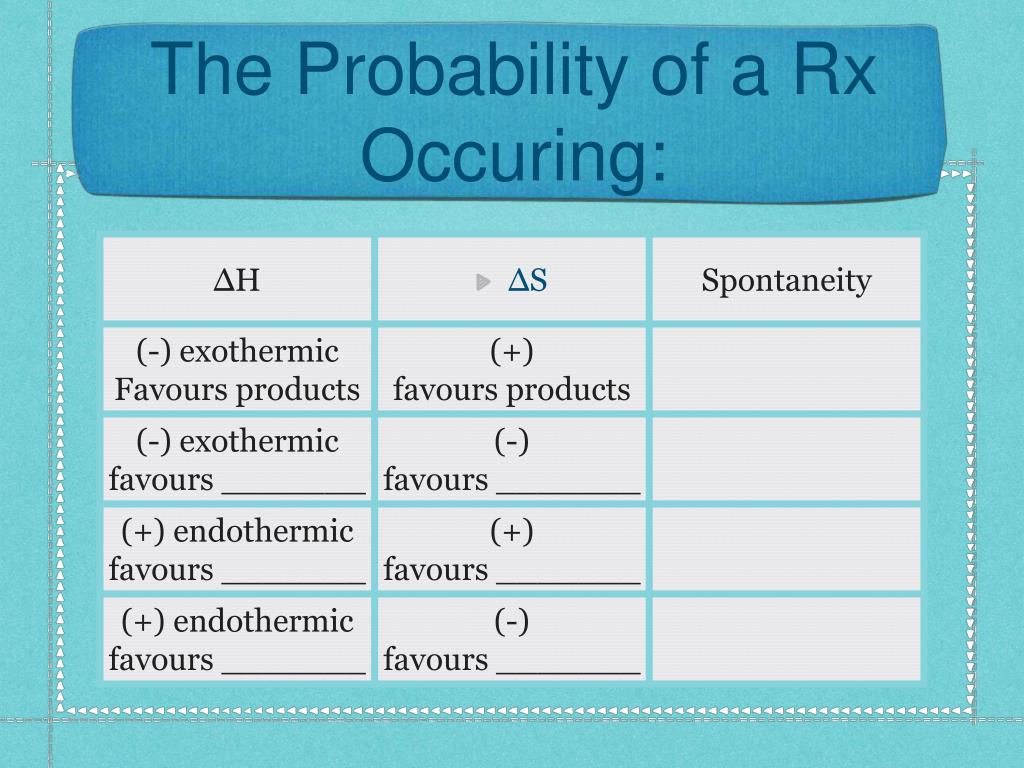 The Probability of a Rx Occuring:

| $\Delta H$ | $\Delta S$ | Spontaneity |
|---|---|---|
| (-) exothermic Favours products | (+) favours products | |
| (-) exothermic favours ________ | (-) favours ________ | |
| (+) endothermic favours ________ | (+) favours ________ | |
| (+) endothermic favours ________ | (-) favours ________ | |